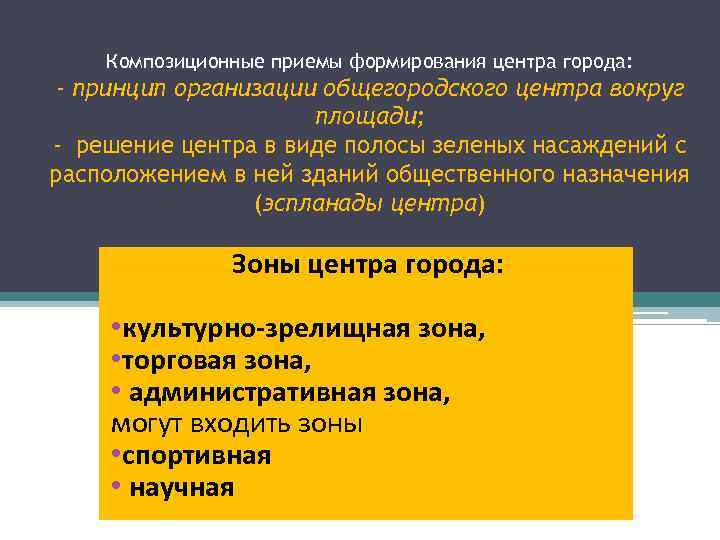 Композиционные приемы формирования центра города:
- принцип организации общегородского центра вокруг площади;
- решение центра в виде полосы зеленых насаждений с расположением в ней зданий общественного назначения (эспланады центра)

Зоны центра города:

•культурно-зрелищная зона,
•торговая зона,
• административная зона,
могут входить зоны
•спортивная
• научная